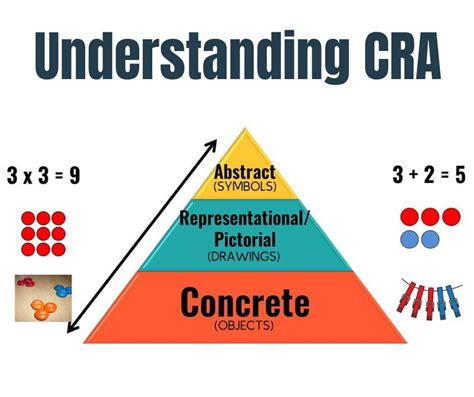 Understanding CRA

3 x 3 = 9

Abstract
(SYMBOLS)

Representational/
Pictorial
(DRAWINGS)

Concrete
(OBJECTS)

3 + 2 = 5